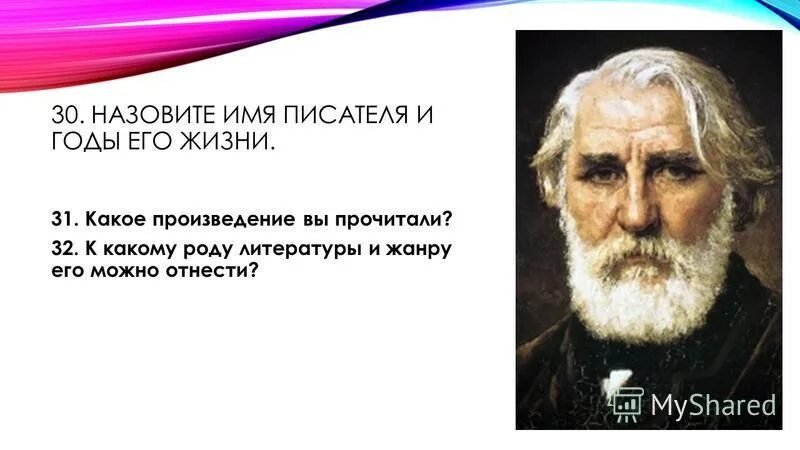 30. НАЗОВИТЕ ИМЯ ПИСАТЕЛЯ И ГОДЫ ЕГО ЖИЗНИ.

31. Какое произведение вы прочитали?

32. К какому роду литературы и жанру его можно отнести?

MyShared